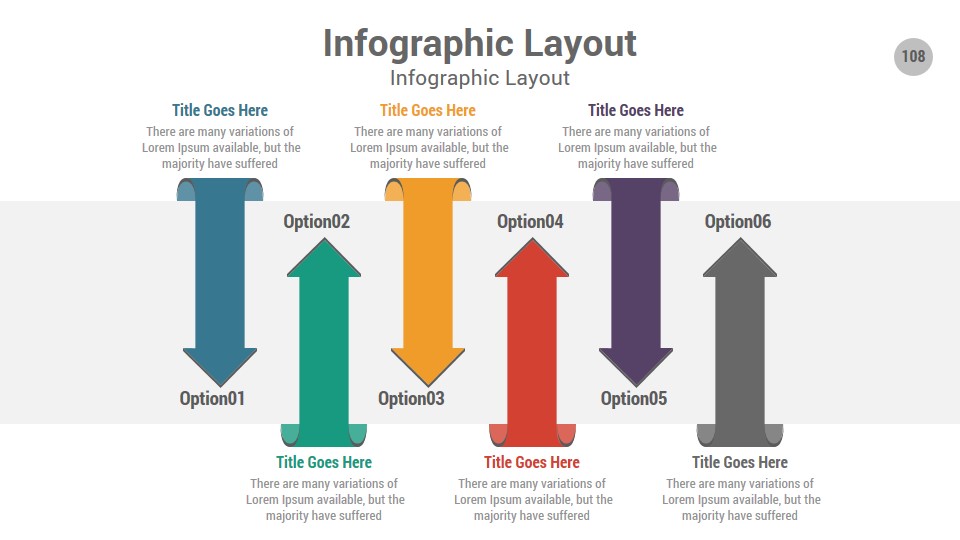 Infographic Layout

Infographic Layout

108

Title Goes Here

There are many variations of Lorem Ipsum available, but the majority have suffered

Title Goes Here

There are many variations of Lorem Ipsum available, but the majority have suffered

Title Goes Here

There are many variations of Lorem Ipsum available, but the majority have suffered

Option02

Option04

Option06

Option01

Option03

Option05

Title Goes Here

There are many variations of Lorem Ipsum available, but the majority have suffered

Title Goes Here

There are many variations of Lorem Ipsum available, but the majority have suffered

Title Goes Here

There are many variations of Lorem Ipsum available, but the majority have suffered